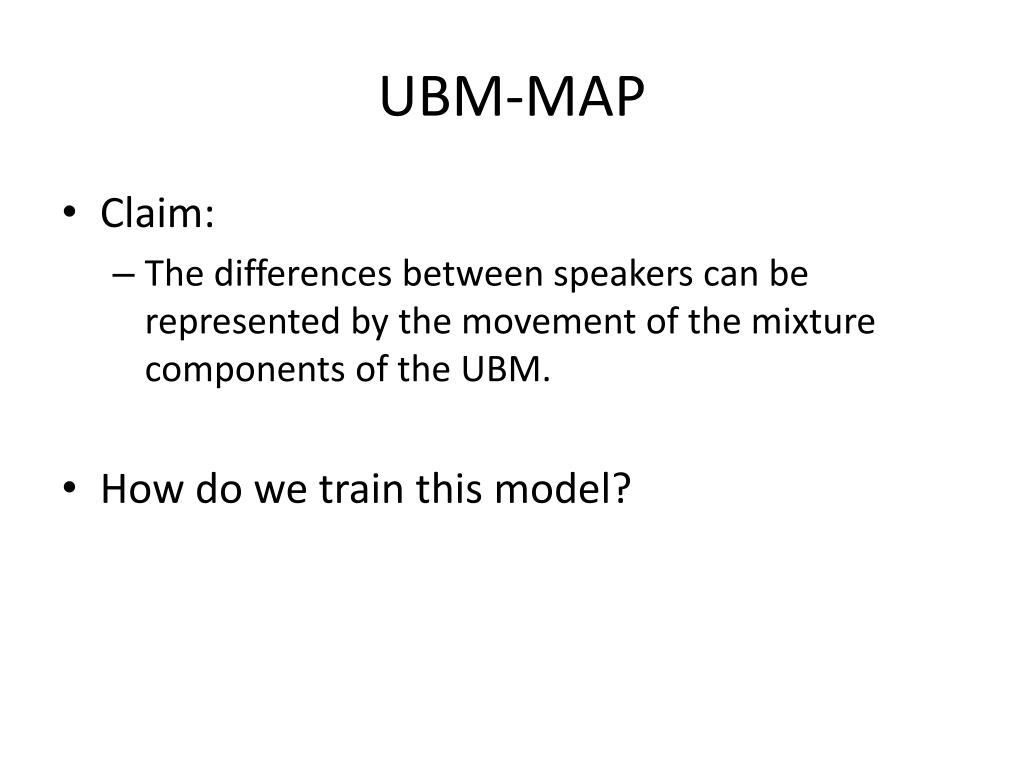 UBM-MAP

• Claim:
– The differences between speakers can be represented by the movement of the mixture components of the UBM.

• How do we train this model?